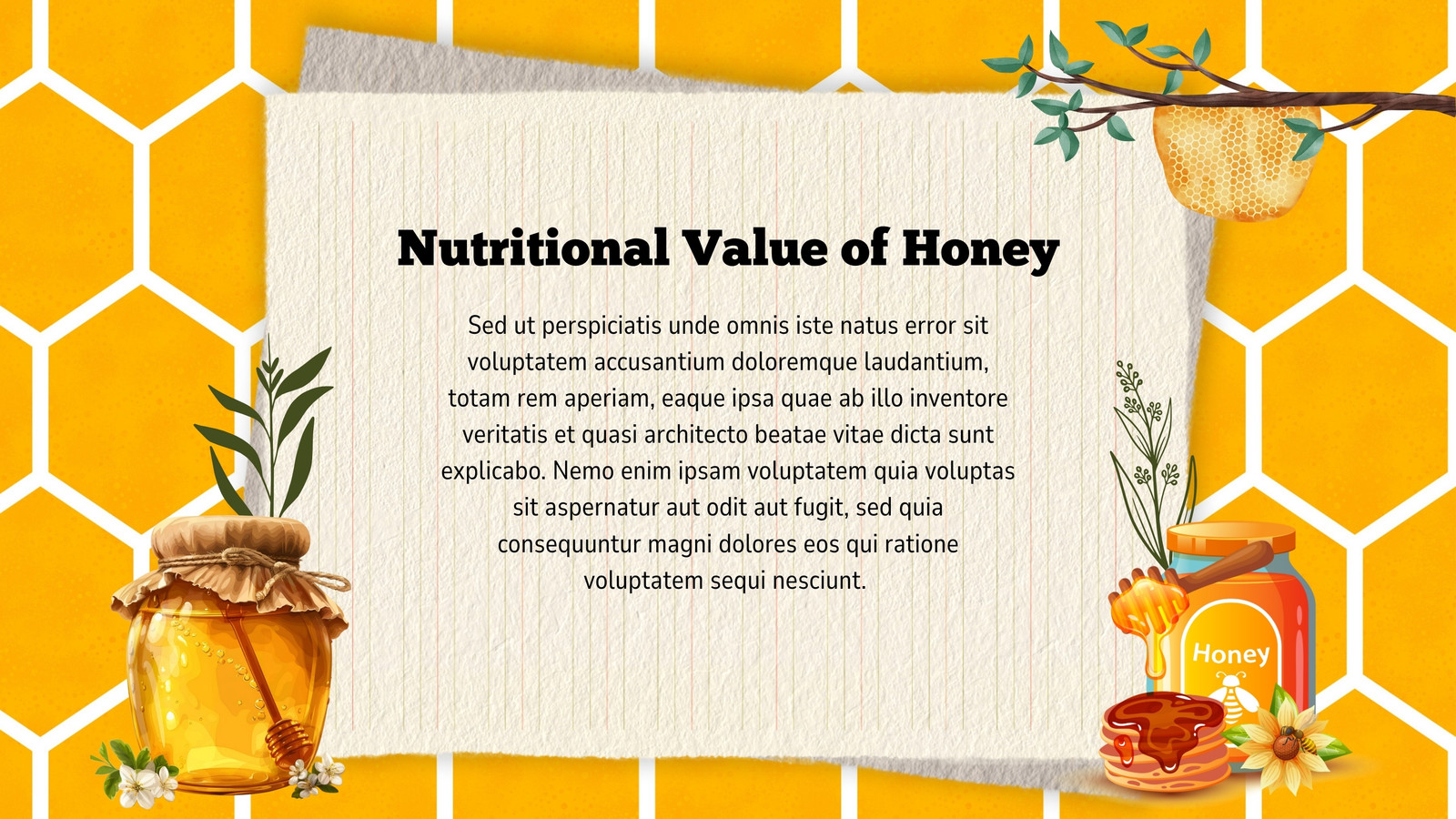 Nutritional Value of Honey

Sed ut perspiciatis unde omnis iste natus error sit voluptatem accusantium doloremque laudantium, totam rem aperiam, eaque ipsa quae ab illo inventore veritatis et quasi architecto beatae vitae dicta sunt explicabo. Nemo enim ipsam voluptatem quia voluptas sit aspernatur aut odit aut fugit, sed quia consequuntur magni dolores eos qui ratione voluptatem sequi nesciunt.

Honey